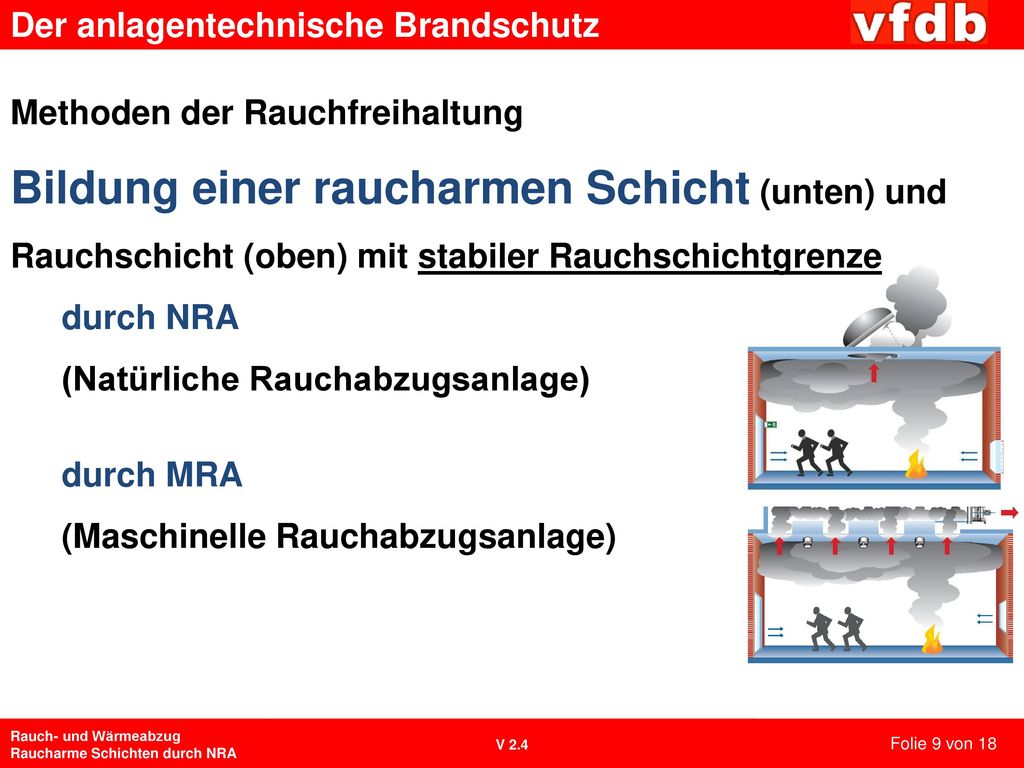 Der anlagentechnische Brandschutz

vfdb

Methoden der Rauchfreihaltung

Bildung einer raucharmen Schicht (unten) und Rauchschicht (oben) mit stabiler Rauchschichtgrenze

durch NRA
(Natürliche Rauchabzugsanlage)

durch MRA
(Maschinelle Rauchabzugsanlage)

Rauch- und Wärmeabzug
Raucharme Schichten durch NRA

V 2.4

Folie 9 von 18